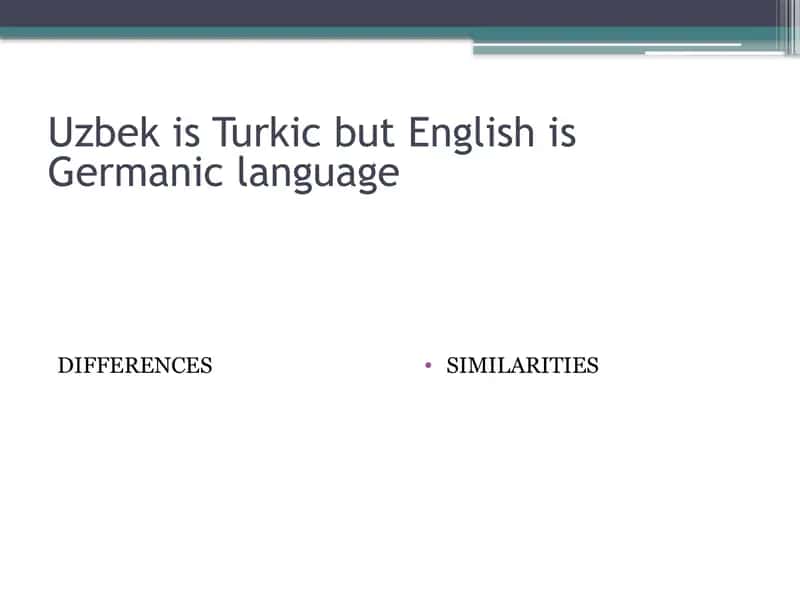 Uzbek is Turkic but English is Germanic language

DIFFERENCES

• SIMILARITIES